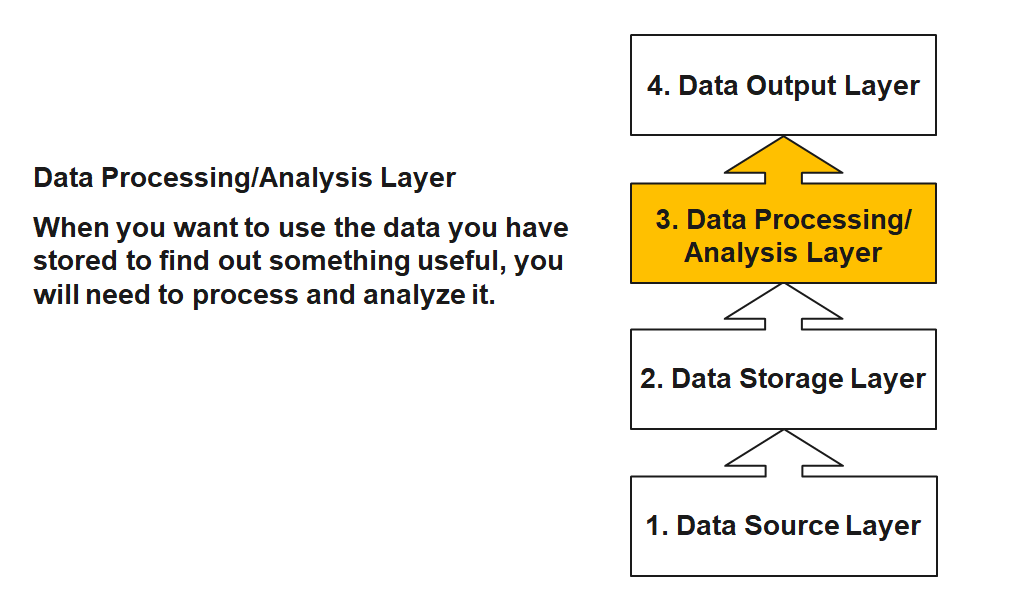 Data Processing/Analysis Layer

When you want to use the data you have stored to find out something useful, you will need to process and analyze it.

4. Data Output Layer

3. Data Processing/ Analysis Layer

2. Data Storage Layer

1. Data Source Layer